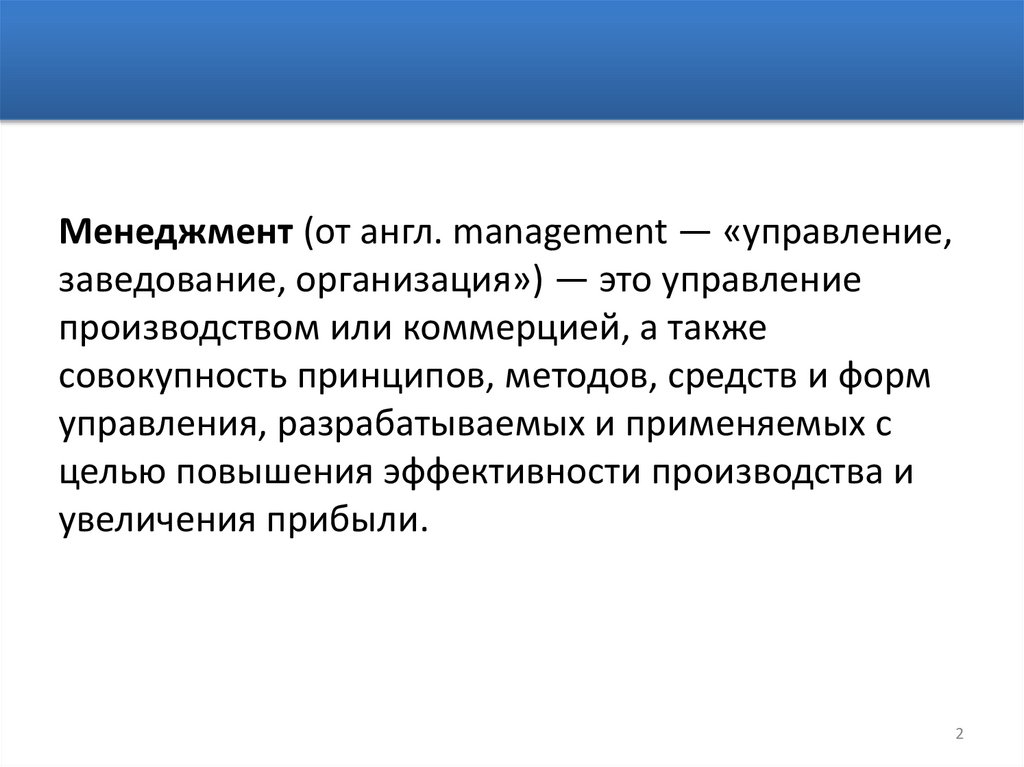 Менеджмент (от англ. management — «управление, заведование, организация») — это управление производством или коммерцией, а также совокупность принципов, методов, средств и форм управления, разрабатываемых и применяемых с целью повышения эффективности производства и увеличения прибыли.

2